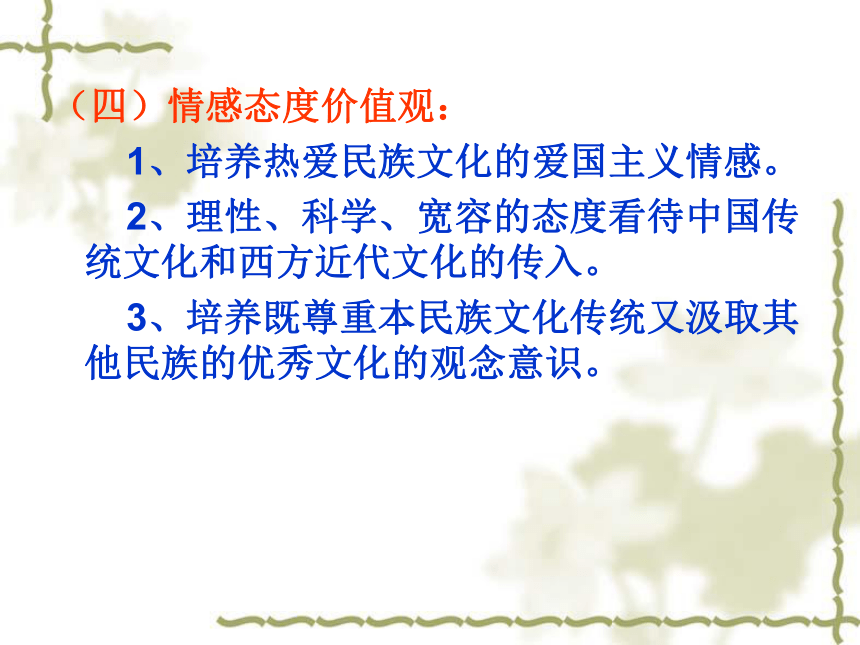 （四）情感态度价值观：

1、培养热爱民族文化的爱国主义情感。

2、理性、科学、宽容的态度看待中国传统文化和西方近代文化的传入。

3、培养既尊重本民族文化传统又汲取其他民族的优秀文化的观念意识。